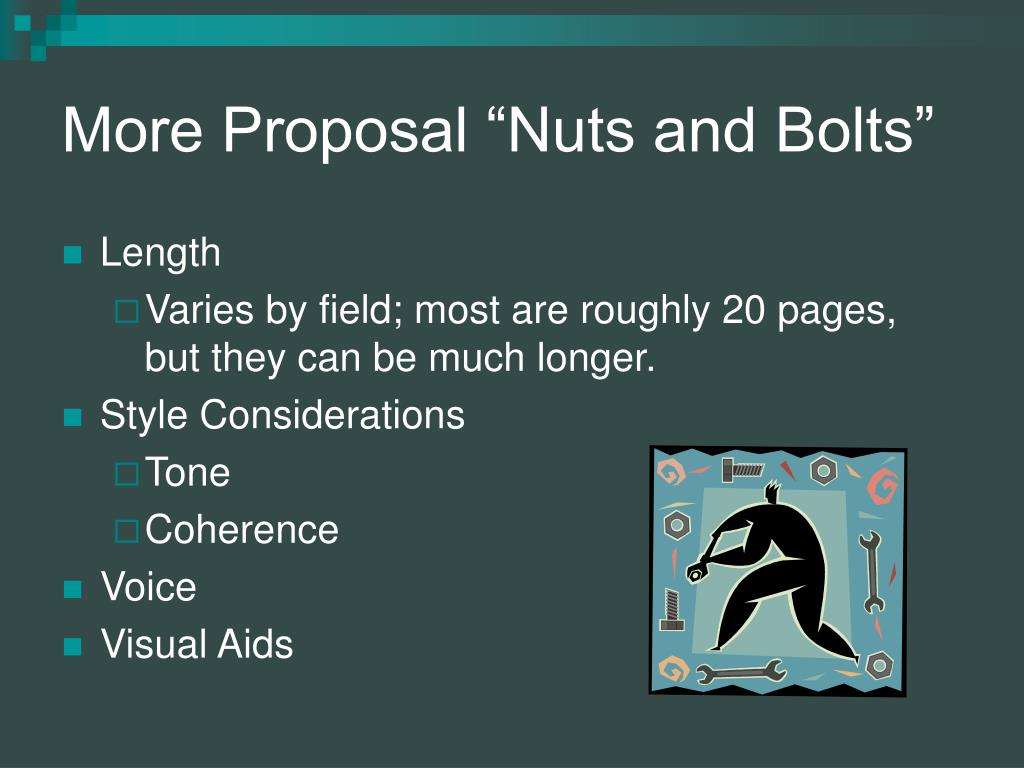 More Proposal “Nuts and Bolts”

Length

Varies by field; most are roughly 20 pages, but they can be much longer.

Style Considerations

Tone

Coherence

Voice

Visual Aids